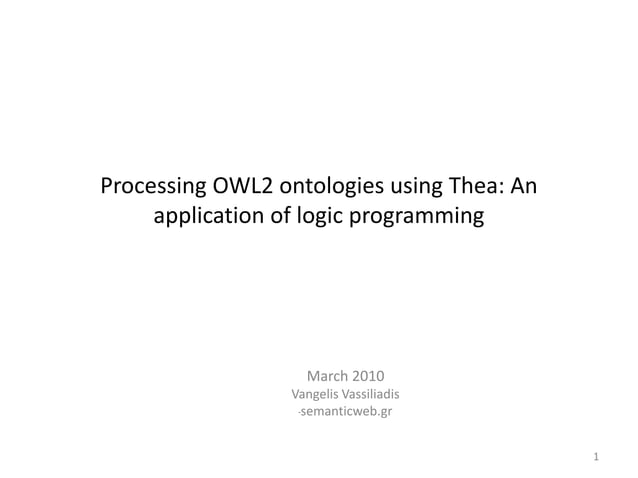 Processing OWL2 ontologies using Thea: An application of logic programming

March 2010
Vangelis Vassiliadis
-semanticweb.gr

1